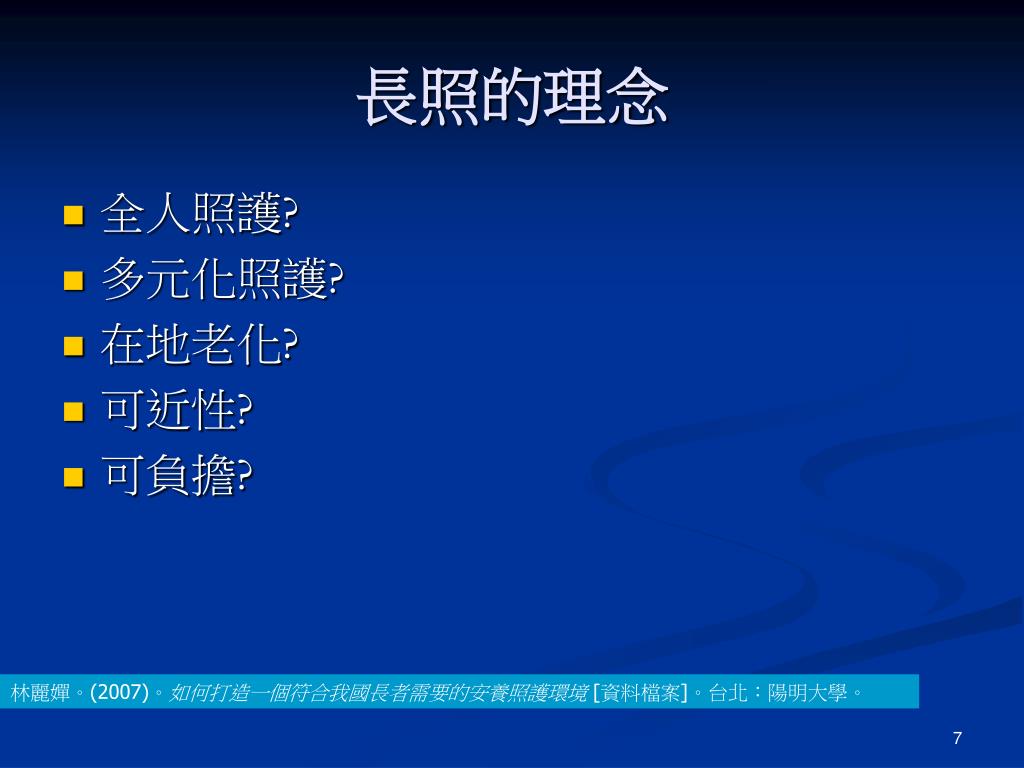 長照的理念

全人照護?
多元化照護?
在地老化?
可近性?
可負擔?

林麗嬋。(2007)。如何打造一個符合我國長者需要的安養照護環境 [資料檔案]。台北：陽明大學。

7